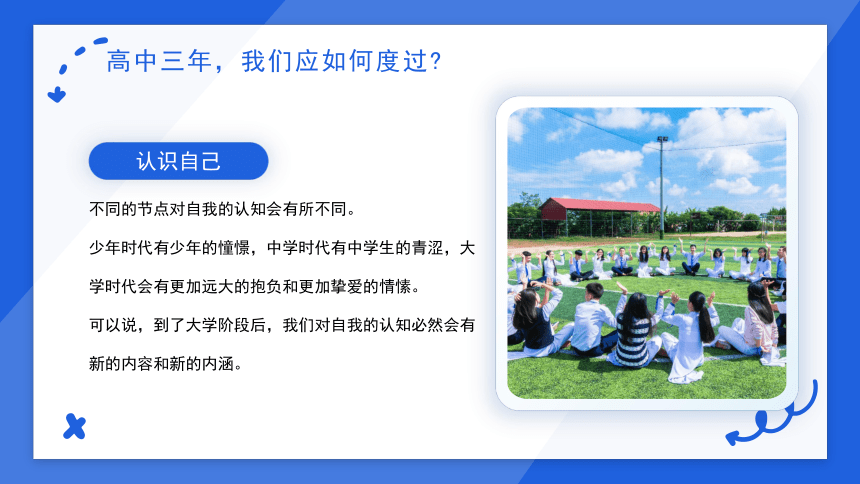 高中三年，我们应如何度过？

认识自己

不同的节点对自我的认知会有所不同。

少年时代有少年的憧憬，中学时代有中学生的青涩，大学时代会有更加远大的抱负和更加挚爱的情愫。

可以说，到了大学阶段后，我们对自我的认知必然会有新的内容和新的内涵。